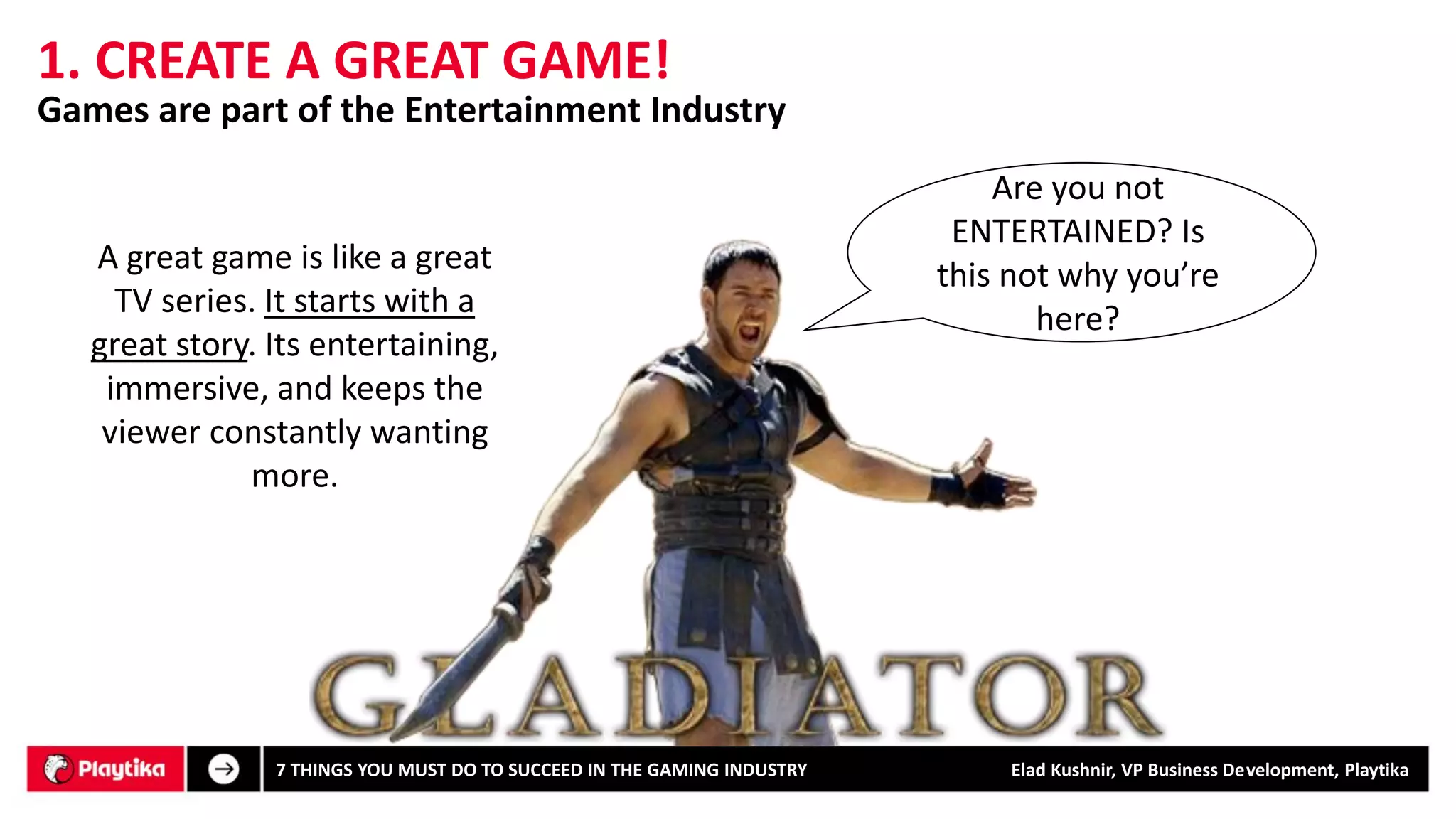 1. CREATE A GREAT GAME!
Games are part of the Entertainment Industry

A great game is like a great TV series. It starts with a great story. Its entertaining, immersive, and keeps the viewer constantly wanting more.

Are you not ENTERTAINED? Is this not why you're here?

GLADIATOR

Playtika

7 THINGS YOU MUST DO TO SUCCEED IN THE GAMING INDUSTRY

Elad Kushnir, VP Business Development, Playtika